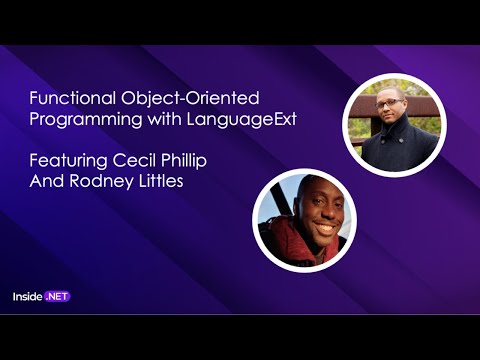 Functional Object-Oriented Programming with LanguageExt

Featuring Cecil Phillip And Rodney Littles

Inside .NET